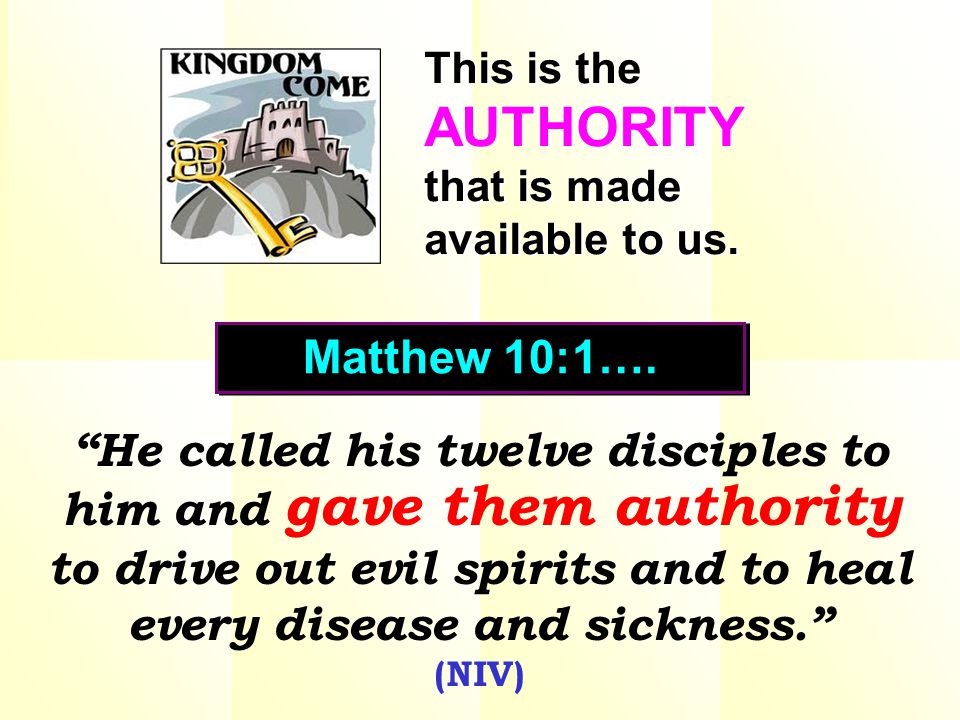 KINGDOM COME

This is the AUTHORITY that is made available to us.

Matthew 10:1….

“He called his twelve disciples to him and gave them authority to drive out evil spirits and to heal every disease and sickness.”
(NIV)